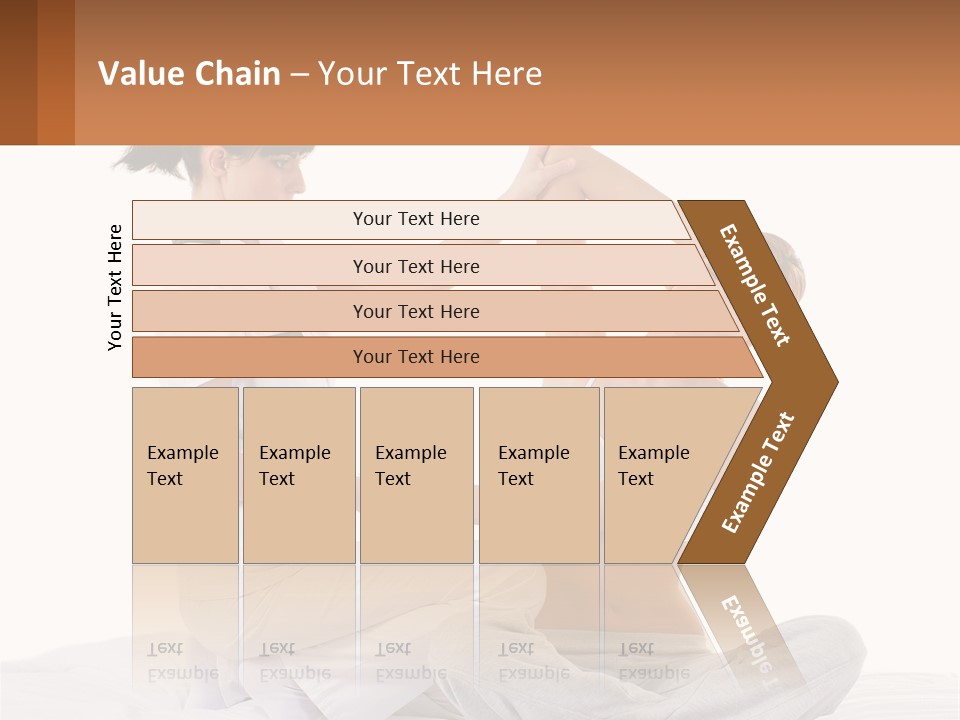 Value Chain – Your Text Here

Your Text Here

Your Text Here

Your Text Here

Your Text Here

Your Text Here

Example Text

Example Text

Example Text

Example Text

Example Text

Example Text

Example Text